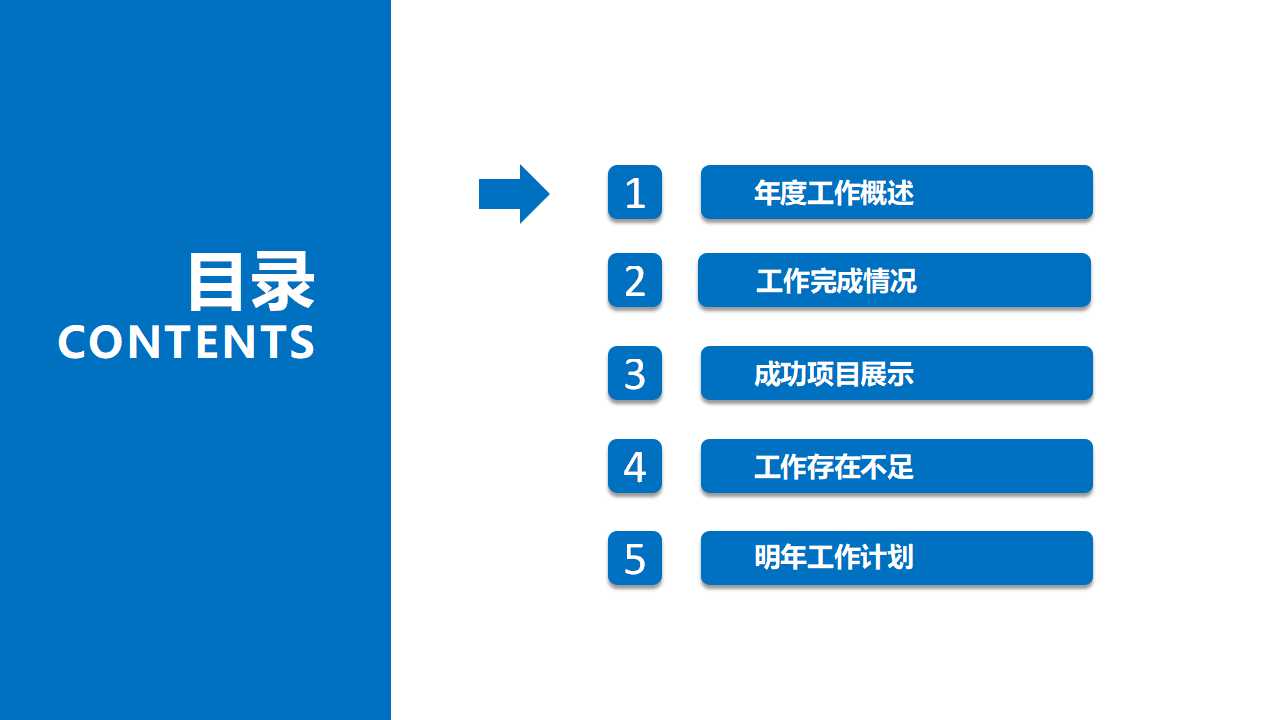 目录
CONTENTS

1 年度工作概述

2 工作完成情况

3 成功项目展示

4 工作存在不足

5 明年工作计划